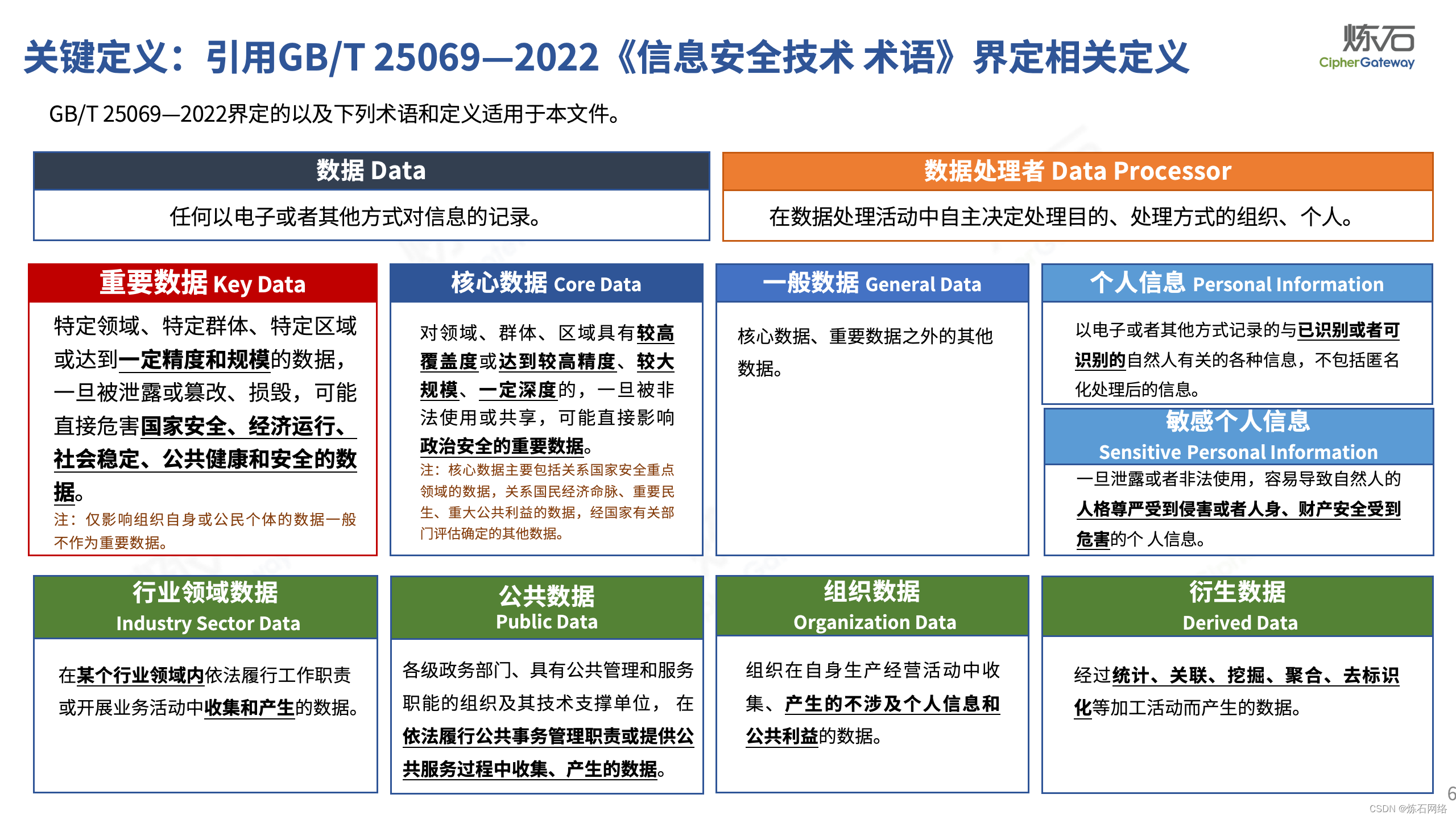 关键定义：引用GB/T 25069—2022《信息安全技术 术语》界定相关定义

炼石
CipherGateway

GB/T 25069—2022界定的以及下列术语和定义适用于本文件。

数据 Data

任何以电子或者其他方式对信息的记录。

数据处理者 Data Processor

在数据处理活动中自主决定处理目的、处理方式的组织、个人。

重要数据 Key Data

特定领域、特定群体、特定区域或达到一定精度和规模的数据，一旦被泄露或篡改、损毁，可能直接危害国家安全、经济运行、社会稳定、公共健康和安全的数据。

注：仅影响组织自身或公民个体的数据一般不作为重要数据。

核心数据 Core Data

对领域、群体、区域具有较高覆盖度或达到较高精度、较大规模、一定深度的，一旦被非法使用或共享，可能直接影响政治安全的重要数据。

注：核心数据主要包括关系国家安全重点领域的数据，关系国民经济命脉、重要民生、重大公共利益的数据，经国家有关部门评估确定的其他数据。

一般数据 General Data

核心数据、重要数据之外的其他数据。

个人信息 Personal Information

以电子或者其他方式记录的与已识别或者可识别的自然人有关的各种信息，不包括匿名化处理后的信息。

敏感个人信息
Sensitive Personal Information

一旦泄露或者非法使用，容易导致自然人的人格尊严受到侵害或者人身、财产安全受到危害的个 人信息。

行业领域数据
Industry Sector Data

在某个行业领域内依法履行工作职责或开展业务活动中收集和产生的数据。

公共数据
Public Data

各级政务部门、具有公共管理和服务职能的组织及其技术支撑单位， 在依法履行公共事务管理职责或提供公共服务过程中收集、产生的数据。

组织数据
Organization Data

组织在自身生产经营活动中收集、产生的不涉及个人信息和公共利益的数据。

衍生数据
Derived Data

经过统计、关联、挖掘、聚合、去标识化等加工活动而产生的数据。

6

CSDN @炼石网络